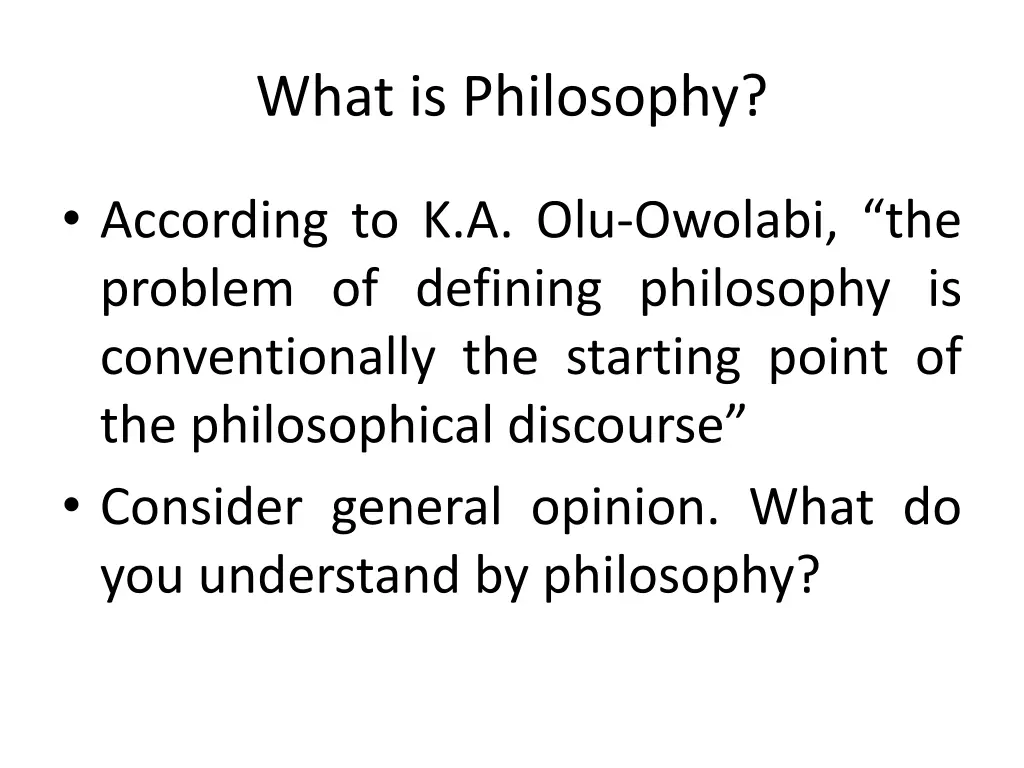 What is Philosophy?

• According to K.A. Olu-Owolabi, “the problem of defining philosophy is conventionally the starting point of the philosophical discourse”

• Consider general opinion. What do you understand by philosophy?